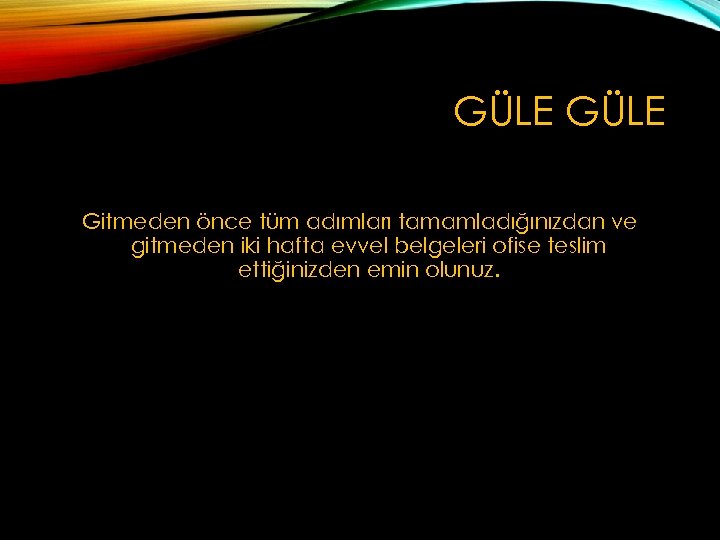 GÜLE GÜLE

Gitmeden önce tüm adımları tamamladığınızdan ve gitmeden iki hafta evvel belgeleri ofise teslim ettiğinizden emin olunuz.